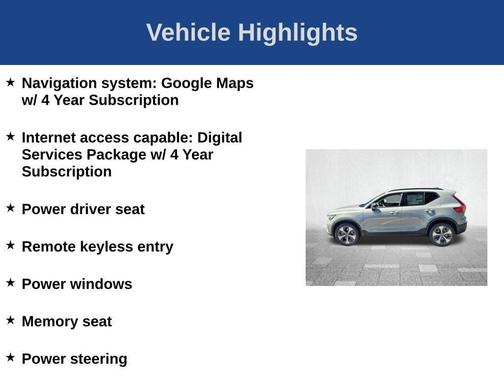 Vehicle Highlights

★ Navigation system: Google Maps w/ 4 Year Subscription

★ Internet access capable: Digital Services Package w/ 4 Year Subscription

★ Power driver seat

★ Remote keyless entry

★ Power windows

★ Memory seat

★ Power steering